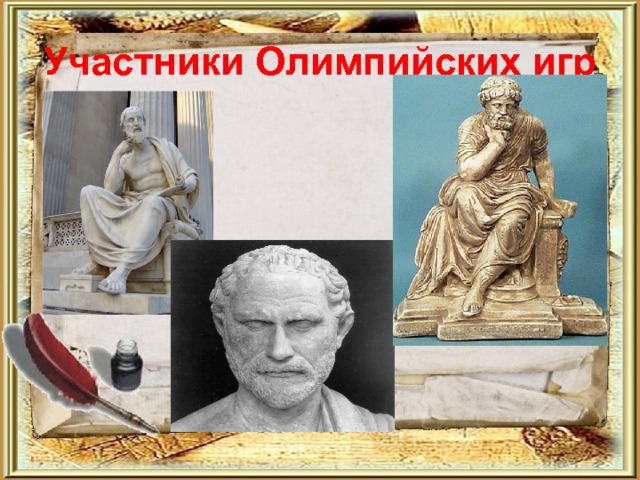 Участники Олимпийских игр